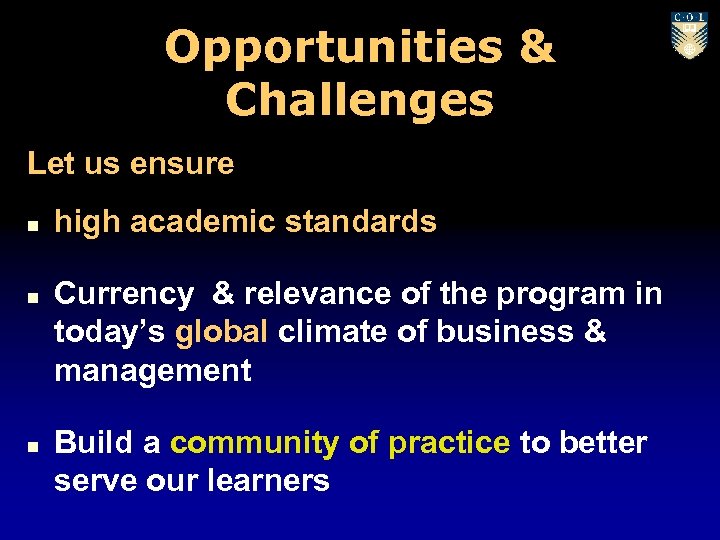 C·O·L

Opportunities & Challenges

Let us ensure

- high academic standards
- Currency & relevance of the program in today's global climate of business & management
- Build a community of practice to better serve our learners